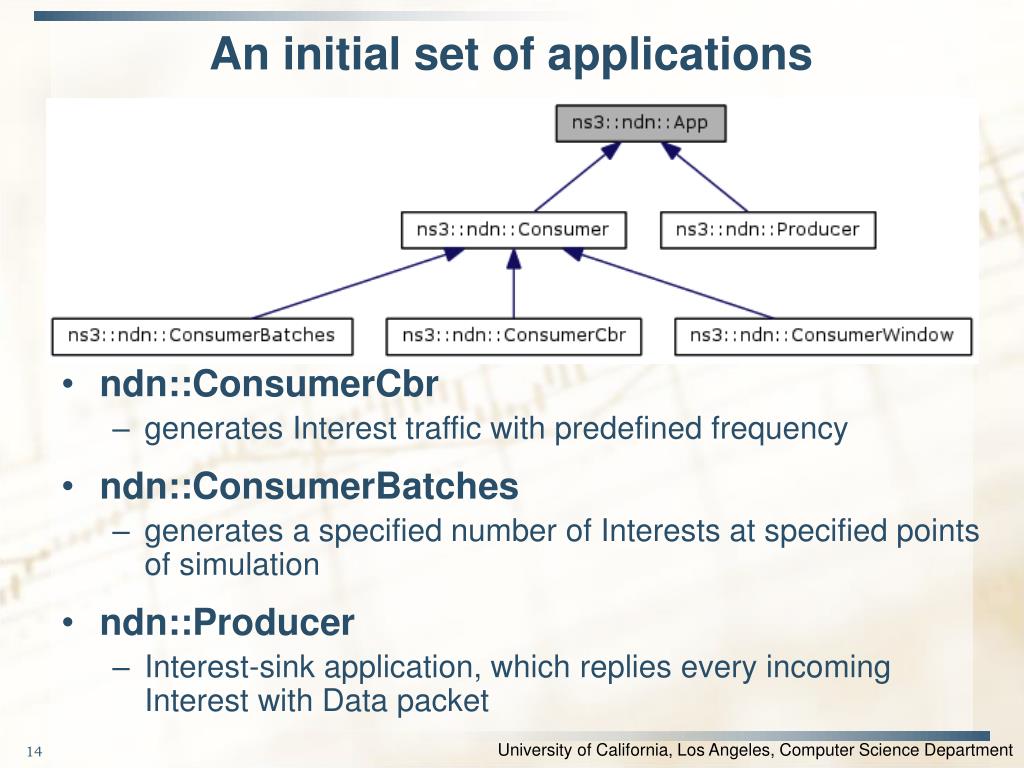 An initial set of applications

ns3::ndn::App

ns3::ndn::Consumer

ns3::ndn::Producer

ns3::ndn::ConsumerBatches

ns3::ndn::ConsumerCbr

ns3::ndn::ConsumerWindow

• ndn::ConsumerCbr
– generates Interest traffic with predefined frequency

• ndn::ConsumerBatches
– generates a specified number of Interests at specified points of simulation

• ndn::Producer
– Interest-sink application, which replies every incoming Interest with Data packet

14

University of California, Los Angeles, Computer Science Department